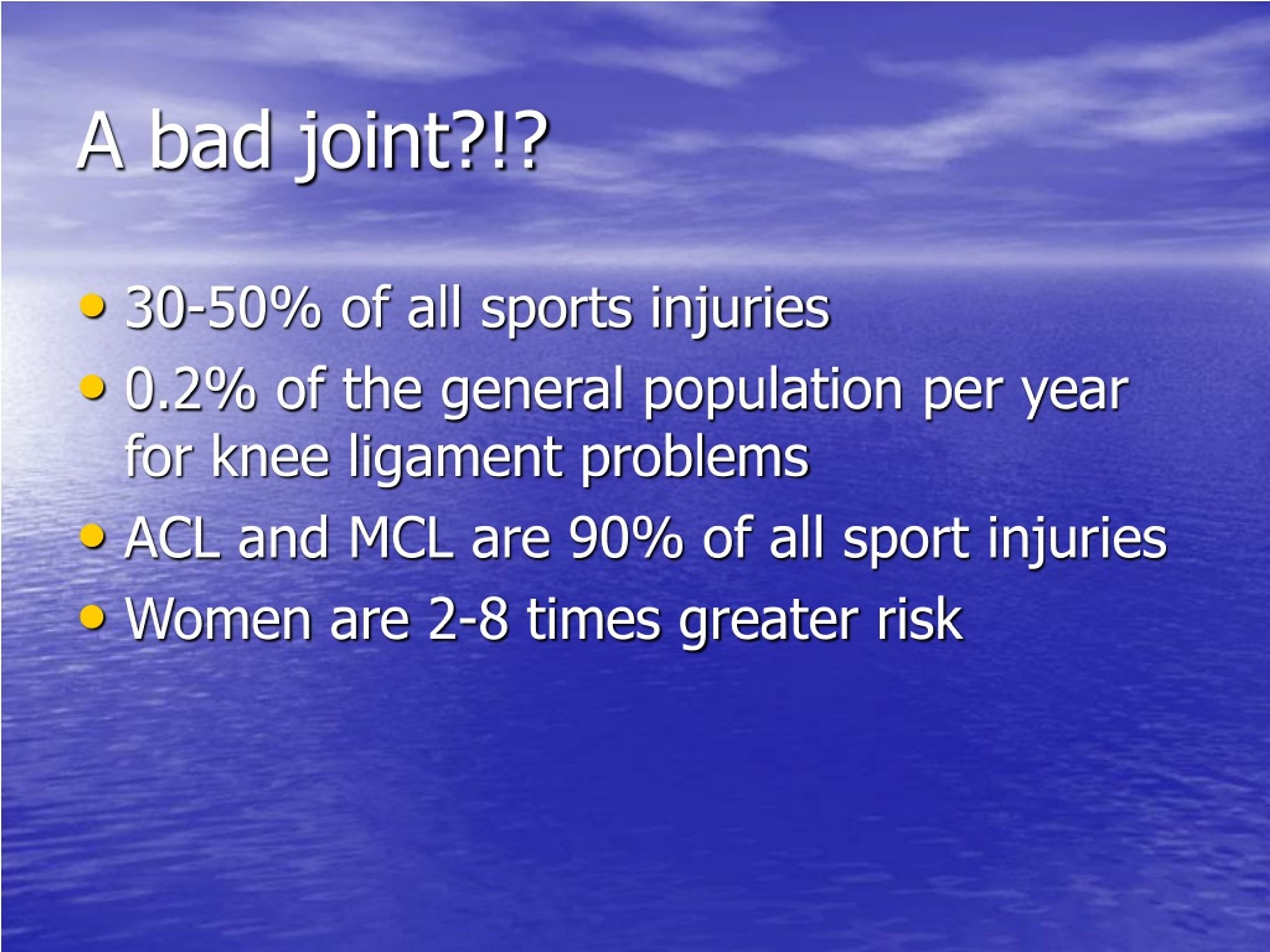 A bad joint?!?

• 30-50% of all sports injuries
• 0.2% of the general population per year for knee ligament problems
• ACL and MCL are 90% of all sport injuries
• Women are 2-8 times greater risk